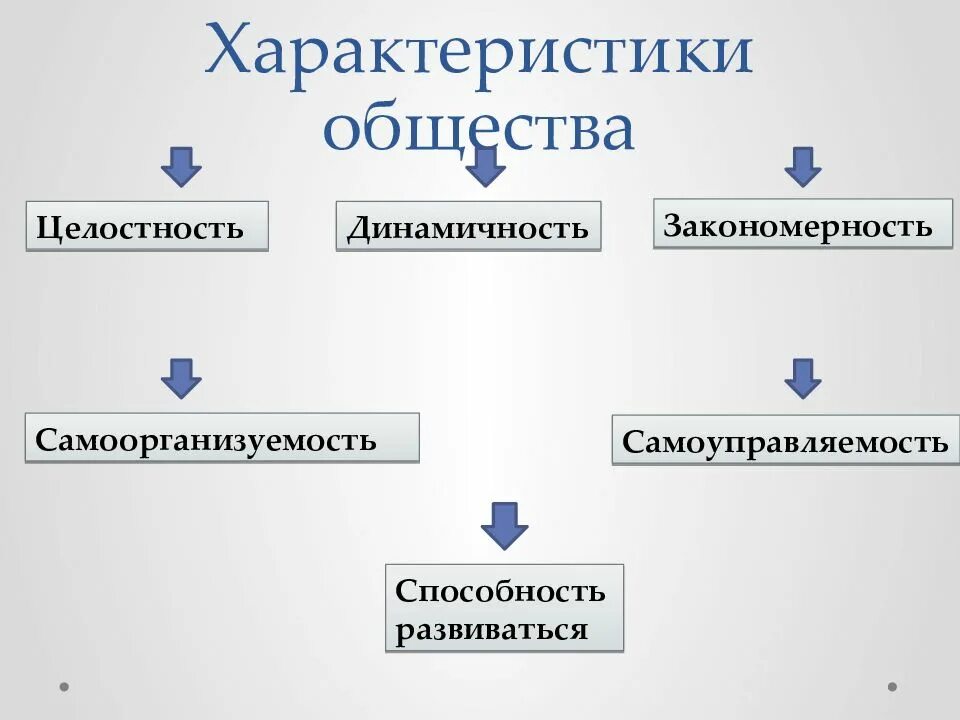 Характеристики общества

Целостность

Динамичность

Закономерность

Самоорганизуемость

Самоуправляемость

Способность развиваться